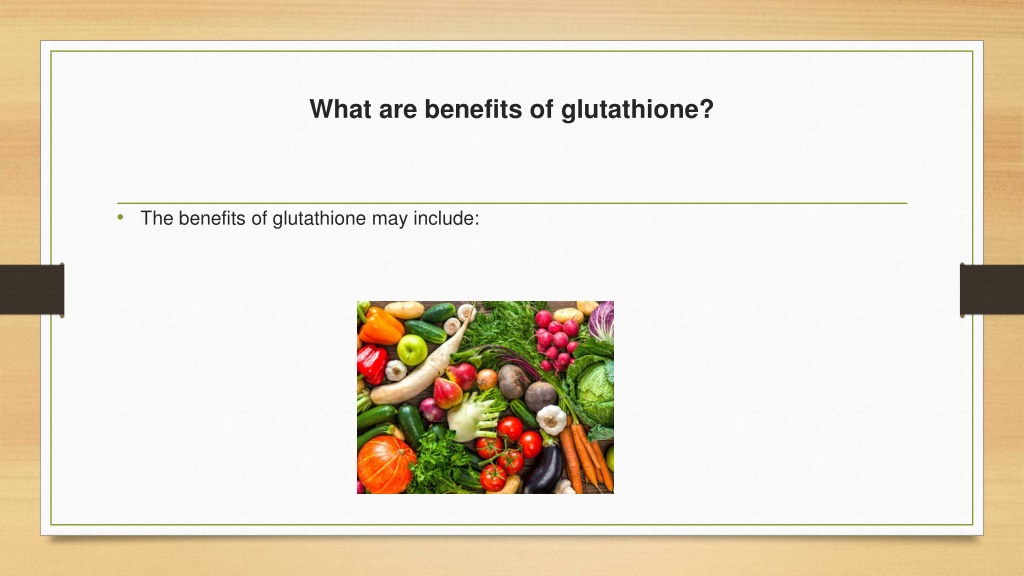 What are benefits of glutathione?

• The benefits of glutathione may include: